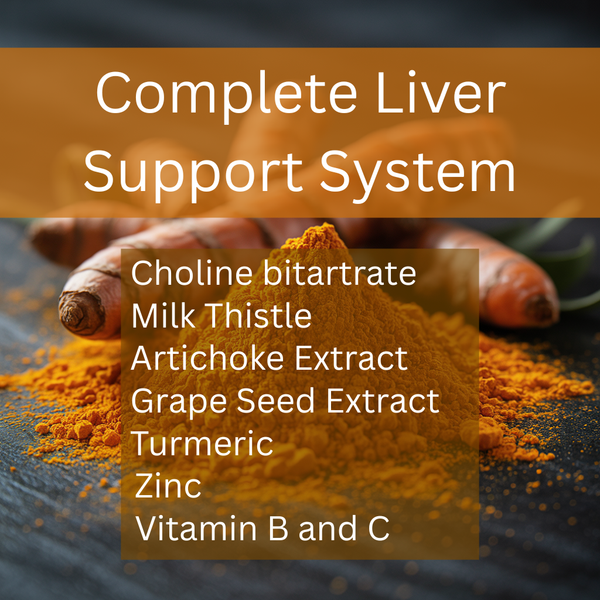 Complete Liver Support System

Choline bitartrate
Milk Thistle
Artichoke Extract
Grape Seed Extract
Turmeric
Zinc
Vitamin B and C